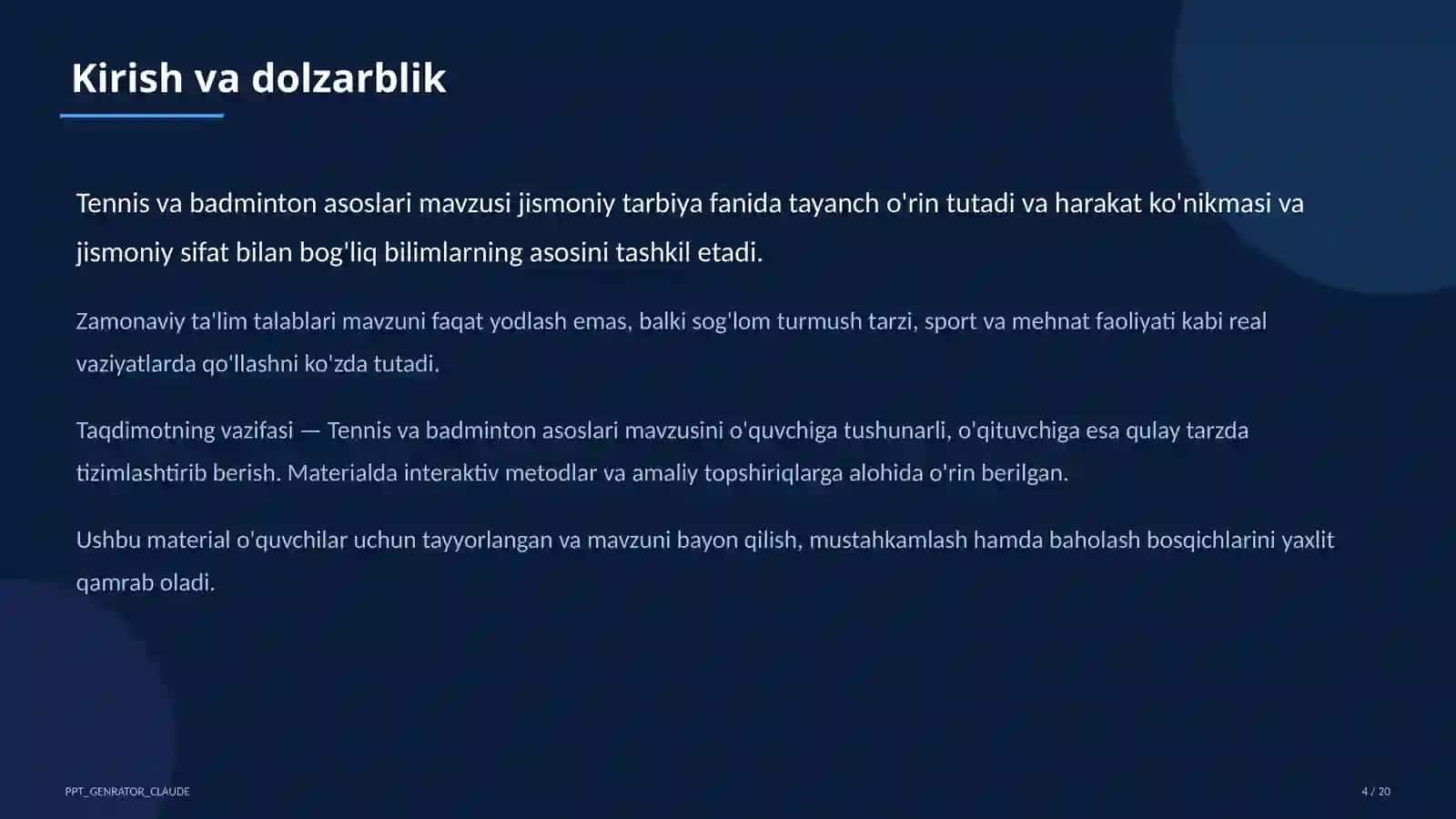 Kirish va dolzarblik

Tennis va badminton asoslari mavzusi jismoniy tarbiya fanida tayanch o'rin tutadi va harakat ko'nikmasi va jismoniy sifat bilan bog'liq bilimlarning asosini tashkil etadi.

Zamonaviy ta'lim talablari mavzuni faqat yodlash emas, balki sog'lom turmush tarzi, sport va mehnat faoliyati kabi real vaziyatlarda qo'llashni ko'zda tutadi.

Taqdimotning vazifasi — Tennis va badminton asoslari mavzusini o'quvchiga tushunarli, o'qituvchiga esa qulay tarzda tizimlashtirib berish. Materialda interaktiv metodlar va amaliy topshiriqlarga alohida o'rin berilgan.

Ushbu material o'quvchilar uchun tayyorlangan va mavzuni bayon qilish, mustahkamlash hamda baholash bosqichlarini yaxlit qamrab oladi.

PPT_GENRATOR_CLAUDE

4 / 20